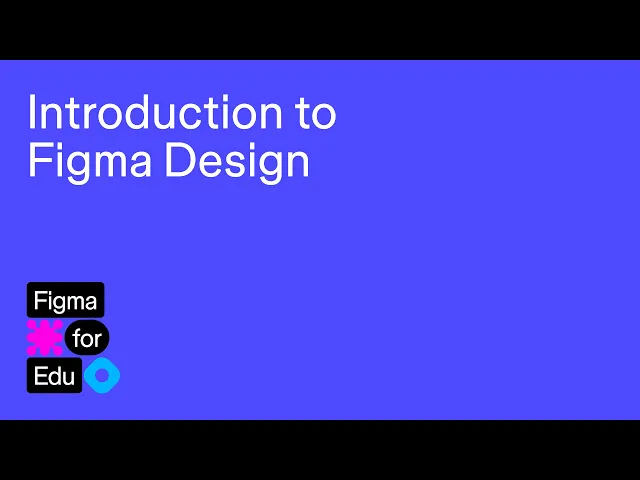 Introduction to Figma Design

Figma
for
Edu